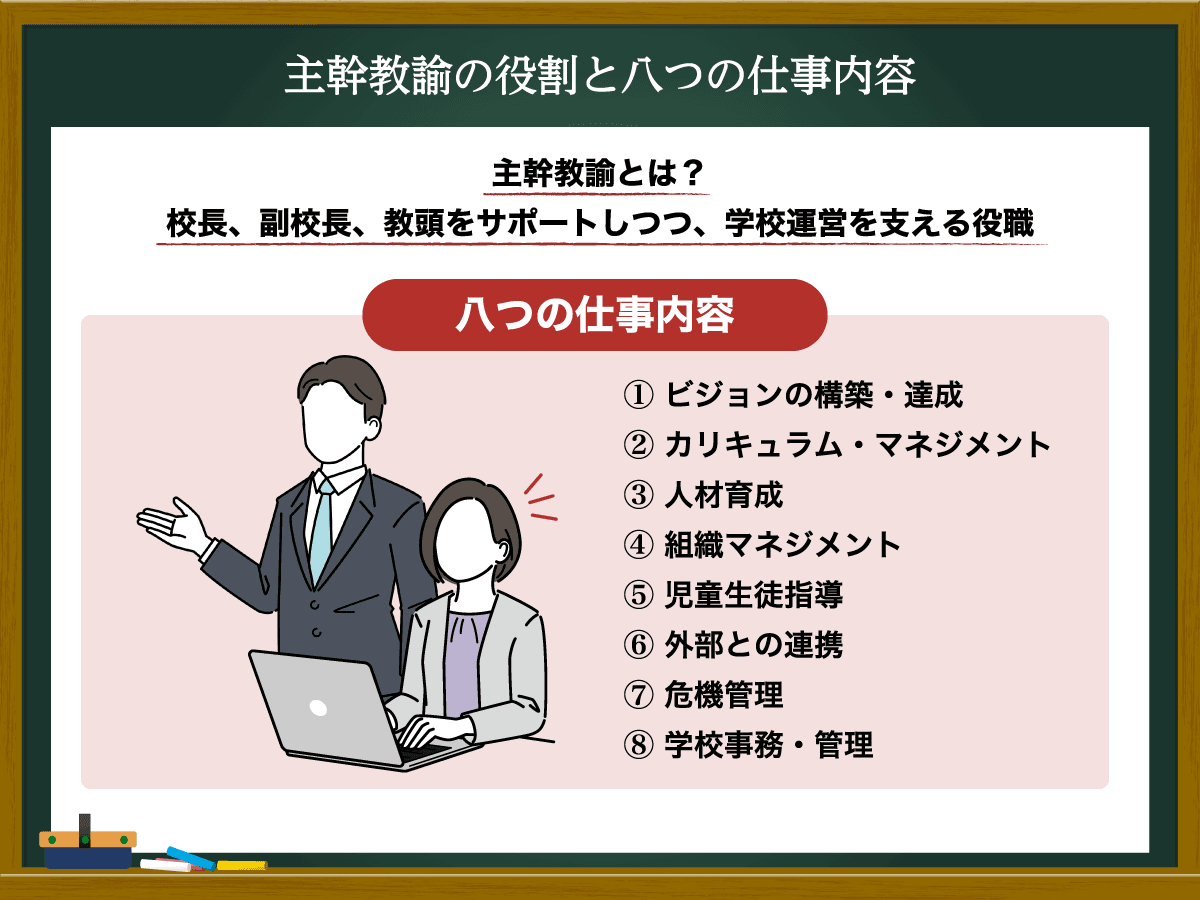 主幹教諭の役割と八つの仕事内容

主幹教諭とは？

校長、副校長、教頭をサポートしつつ、学校運営を支える役職

八つの仕事内容

① ビジョンの構築・達成
② カリキュラム・マネジメント
③ 人材育成
④ 組織マネジメント
⑤ 児童生徒指導
⑥ 外部との連携
⑦ 危機管理
⑧ 学校事務・管理